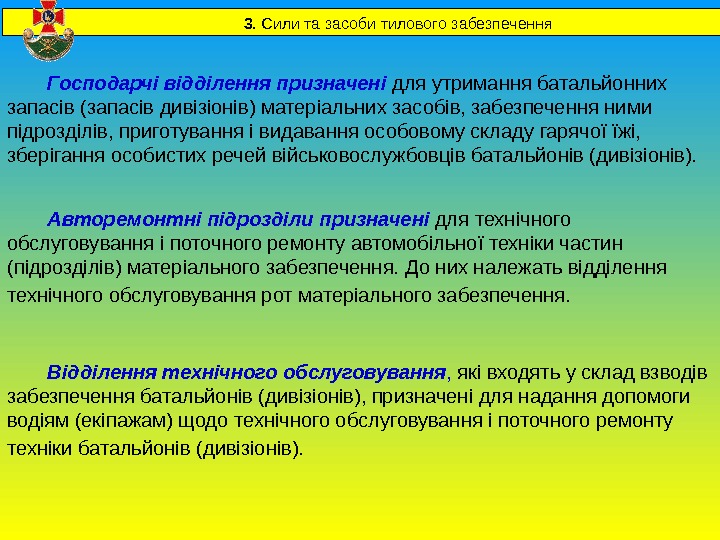 3. Сили та засоби тилового забезпечення

Господарчі відділення призначені для утримання батальйонних запасів (запасів дивізіонів) матеріальних засобів, забезпечення ними підрозділів, приготування і видавання особовому складу гарячої їжі, зберігання особистих речей військовослужбовців батальйонів (дивізіонів).

Авторемонтні підрозділи призначені для технічного обслуговування і поточного ремонту автомобільної техніки частин (підрозділів) матеріального забезпечення. До них належать відділення технічного обслуговування рот матеріального забезпечення.

Відділення технічного обслуговування, які входять у склад взводів забезпечення батальйонів (дивізіонів), призначені для надання допомоги водіям (екіпажам) щодо технічного обслуговування і поточного ремонту техніки батальйонів (дивізіонів).